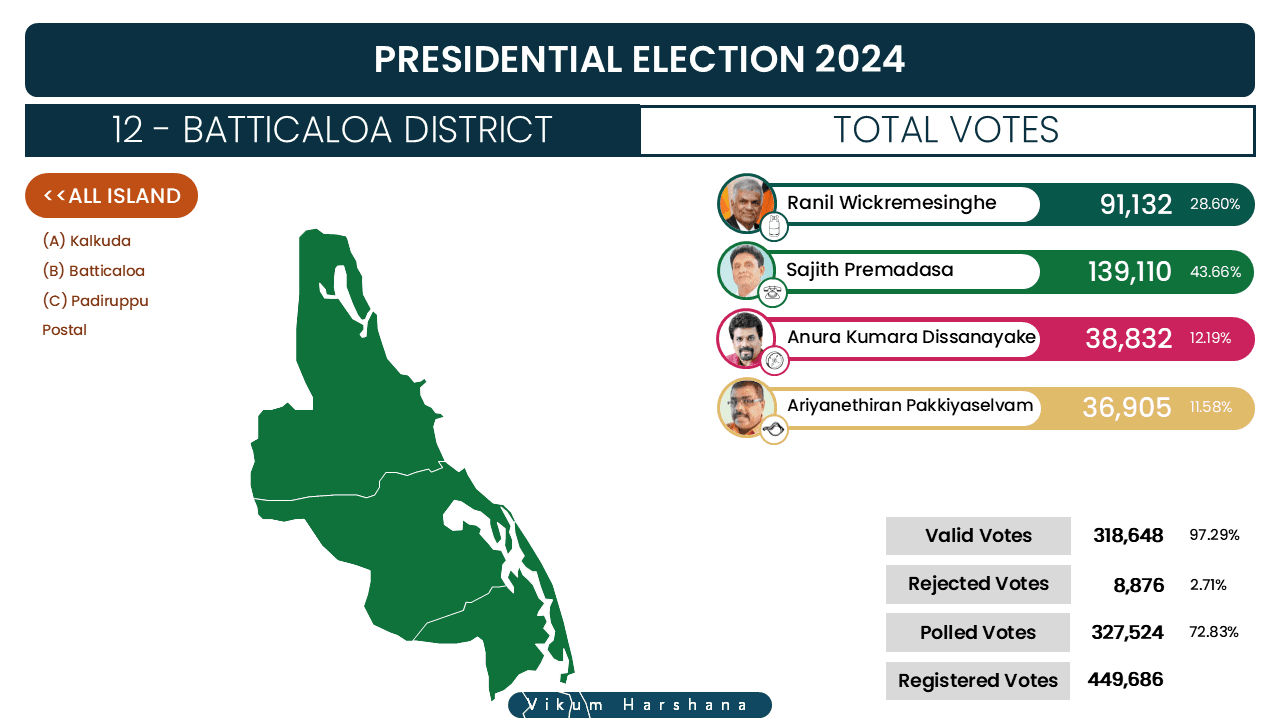 PRESIDENTIAL ELECTION 2024

12 - BATTICALOA DISTRICT

TOTAL VOTES

<<ALL ISLAND

(A) Kalkuda
(B) Batticaloa
(C) Padiruppu
Postal

Ranil Wickremesinghe 91,132 28.60%
Sajith Premadasa 139,110 43.66%
Anura Kumara Dissanayake 38,832 12.19%
Ariyanethiran Pakkiyaselvam 36,905 11.58%

| Valid Votes | 318,648 | 97.29% |
|---|---|---|
| Rejected Votes | 8,876 | 2.71% |
| Polled Votes | 327,524 | 72.83% |
| Registered Votes | 449,686 | |

Vikum Harshana